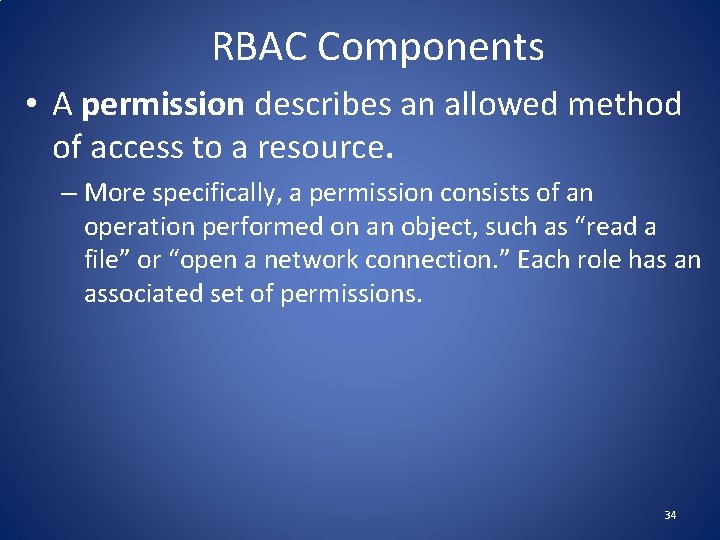 RBAC Components

• A permission describes an allowed method of access to a resource.

– More specifically, a permission consists of an operation performed on an object, such as “read a file” or “open a network connection.” Each role has an associated set of permissions.

34